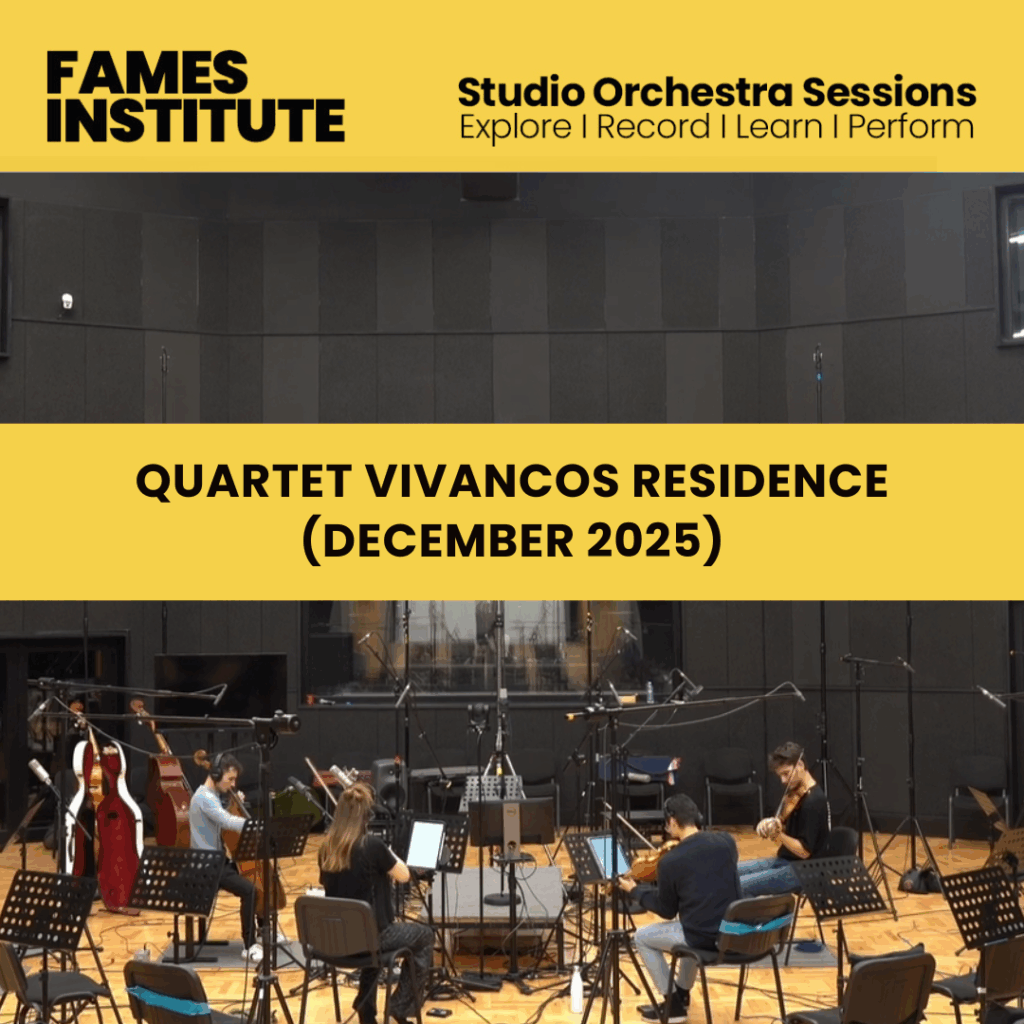 FAMES INSTITUTE

Studio Orchestra Sessions
Explore I Record I Learn I Perform

QUARTET VIVANCOS RESIDENCE
(DECEMBER 2025)